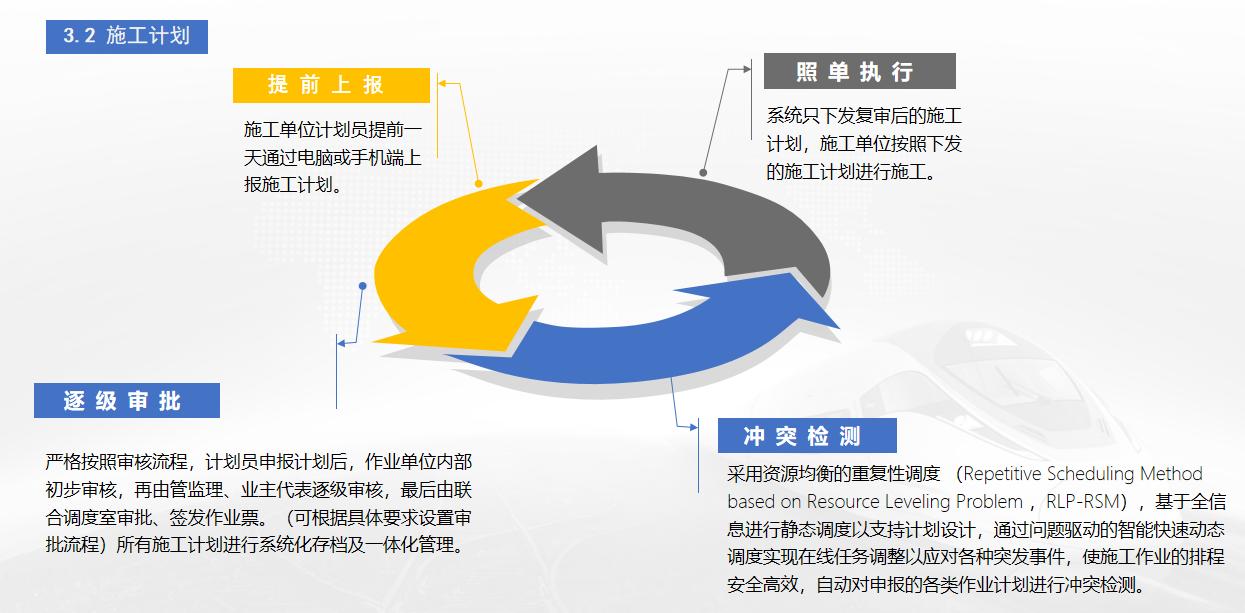 3.2 施工计划

提前上报

施工单位计划员提前一天通过电脑或手机端上报施工计划。

照单执行

系统只下发复审后的施工计划，施工单位按照下发的施工计划进行施工。

逐级审批

严格按照审核流程，计划员申报计划后，作业单位内部初步审核，再由管监理、业主代表逐级审核，最后由联合调度室审批、签发作业票。（可根据具体要求设置审批流程）所有施工计划进行系统化存档及一体化管理。

冲突检测

采用资源均衡的重复性调度 （Repetitive Scheduling Method based on Resource Leveling Problem，RLP-RSM），基于全信息进行静态调度以支持计划设计，通过问题驱动的智能快速动态调度实现在线任务调整以应对各种突发事件，使施工作业的排程安全高效，自动对申报的各类作业计划进行冲突检测。